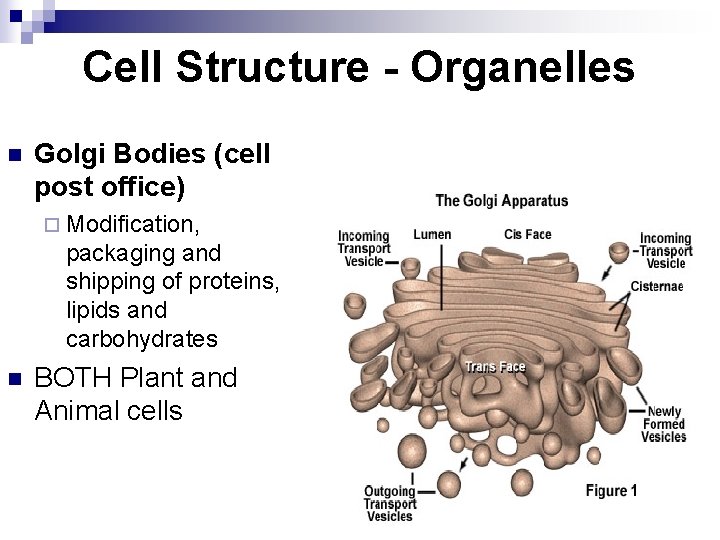 Cell Structure - Organelles

Golgi Bodies (cell post office)

Modification, packaging and shipping of proteins, lipids and carbohydrates

BOTH Plant and Animal cells

The Golgi Apparatus

Incoming Transport Vesicle

Lumen

Cis Face

Incoming Transport Vesicle

Cisternae

Trans Face

Newly Formed Vesicles

Outgoing Transport Vesicles

Figure 1